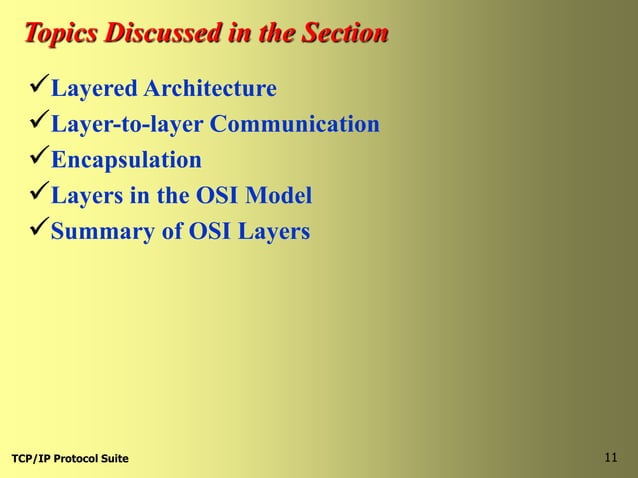 Topics Discussed in the Section

✓Layered Architecture
✓Layer-to-layer Communication
✓Encapsulation
✓Layers in the OSI Model
✓Summary of OSI Layers

TCP/IP Protocol Suite

11